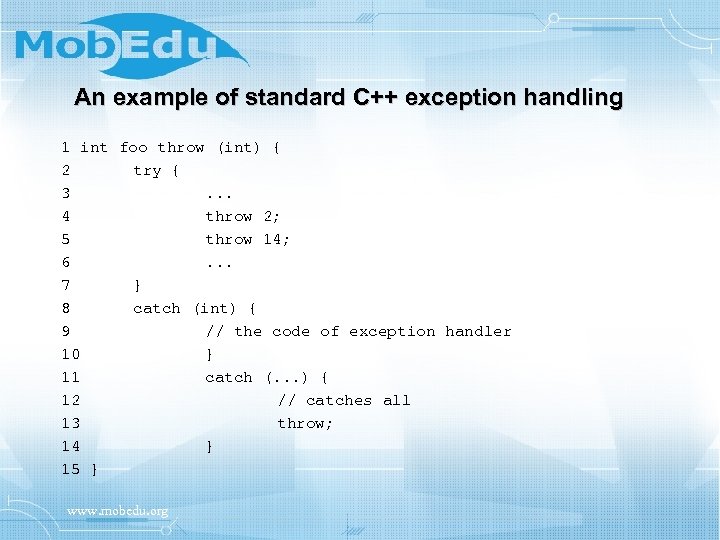 MobEdu

An example of standard C++ exception handling

1 int foo throw (int) {
2 try {
3 ...
4 throw 2;
5 throw 14;
6 ...
7 }
8 catch (int) {
9 // the code of exception handler
10 }
11 catch (...) {
12 // catches all
13 throw;
14 }
15 }

www.mobedu.org